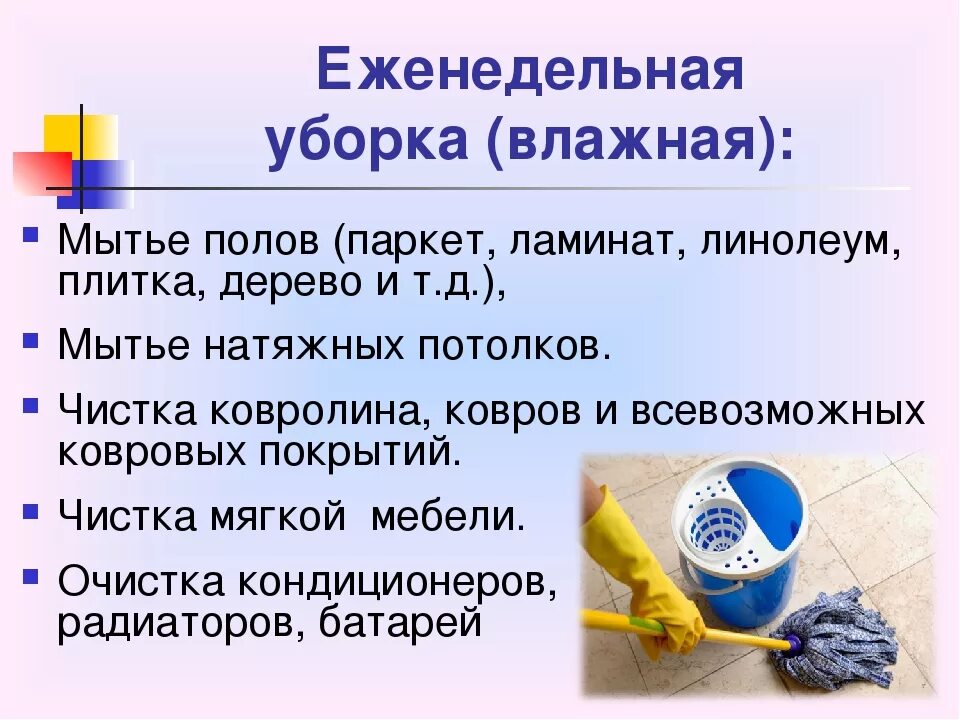 Еженедельная уборка (влажная):

▪ Мытье полов (паркет, ламинат, линолеум, плитка, дерево и т.д.),

▪ Мытье натяжных потолков.

▪ Чистка ковролина, ковров и всевозможных ковровых покрытий.

▪ Чистка мягкой мебели.

▪ Очистка кондиционеров, радиаторов, батарей